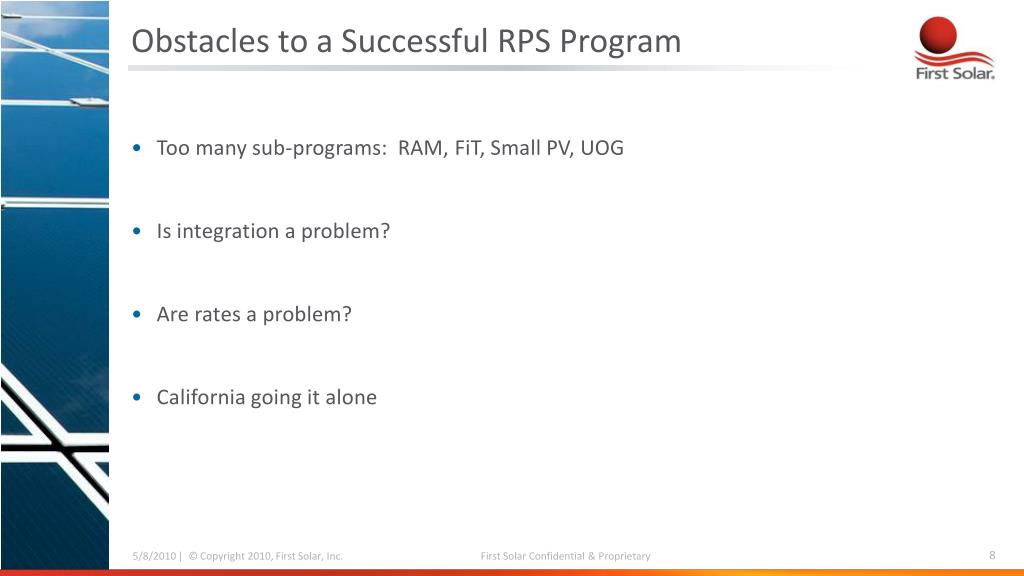 Obstacles to a Successful RPS Program

First Solar.

• Too many sub-programs: RAM, FiT, Small PV, UOG

• Is integration a problem?

• Are rates a problem?

• California going it alone

5/8/2010 | © Copyright 2010, First Solar, Inc.

First Solar Confidential & Proprietary

8